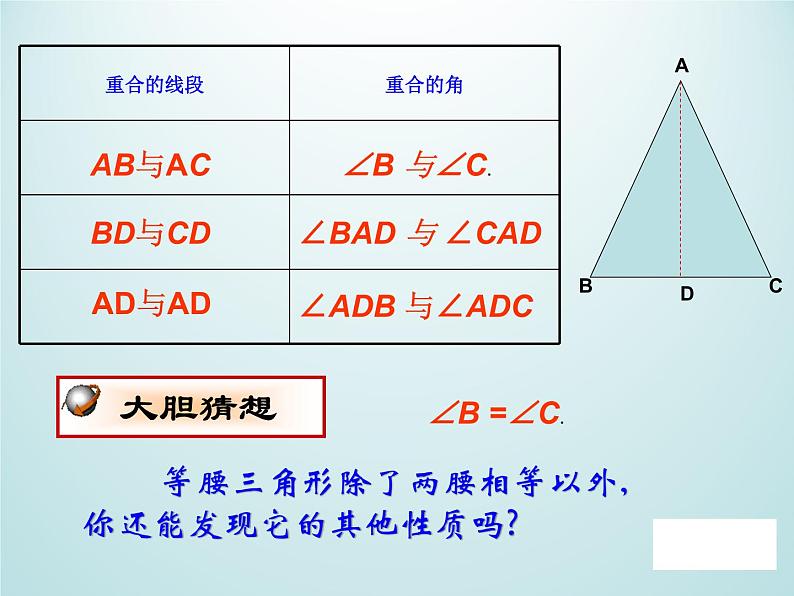 | 重合的线段 | 重合的角 |
|---|---|
| AB与AC | $\angle B$ 与$\angle C$. |
| BD与CD | $\angle BAD$ 与 $\angle CAD$ |
| AD与AD | $\angle ADB$ 与$\angle ADC$ |

A

B D C

大胆猜想

$\angle B = \angle C$.

等腰三角形除了两腰相等以外，你还能发现它的其他性质吗?